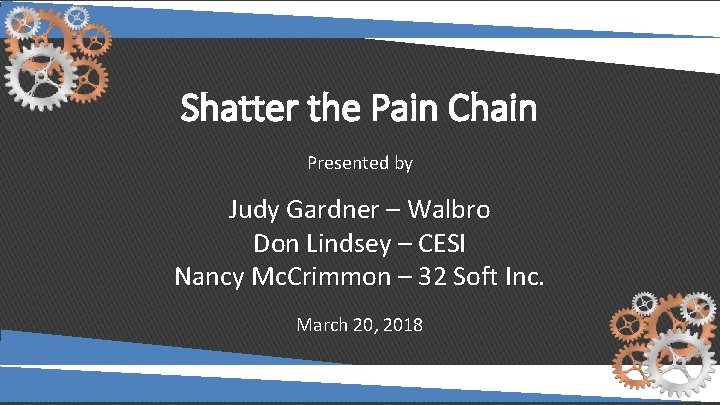 Shatter the Pain Chain

Presented by

Judy Gardner – Walbro
Don Lindsey – CESI
Nancy McCrimmon – 32 Soft Inc.

March 20, 2018